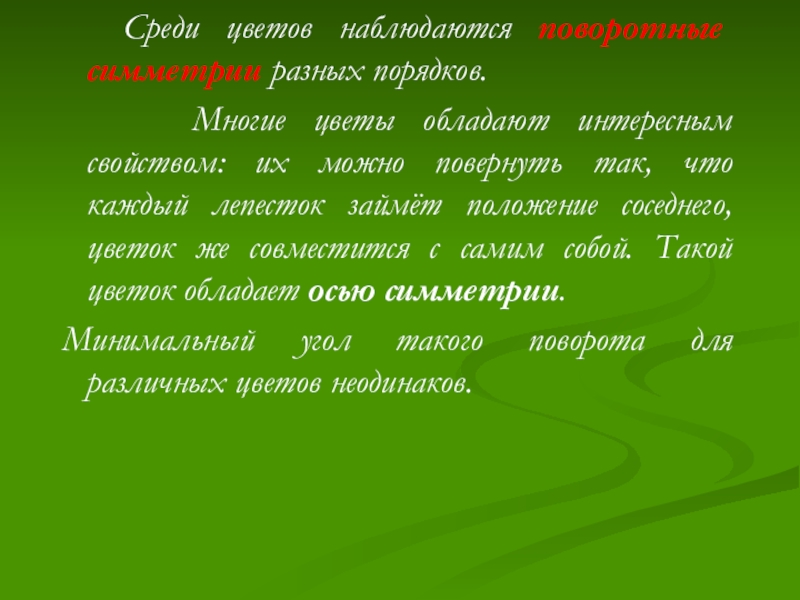 Среди цветов наблюдаются поворотные симметрии разных порядков.

Многие цветы обладают интересным свойством: их можно повернуть так, что каждый лепесток займёт положение соседнего, цветок же совместится с самим собой. Такой цветок обладает осью симметрии.

Минимальный угол такого поворота для различных цветов неодинаков.